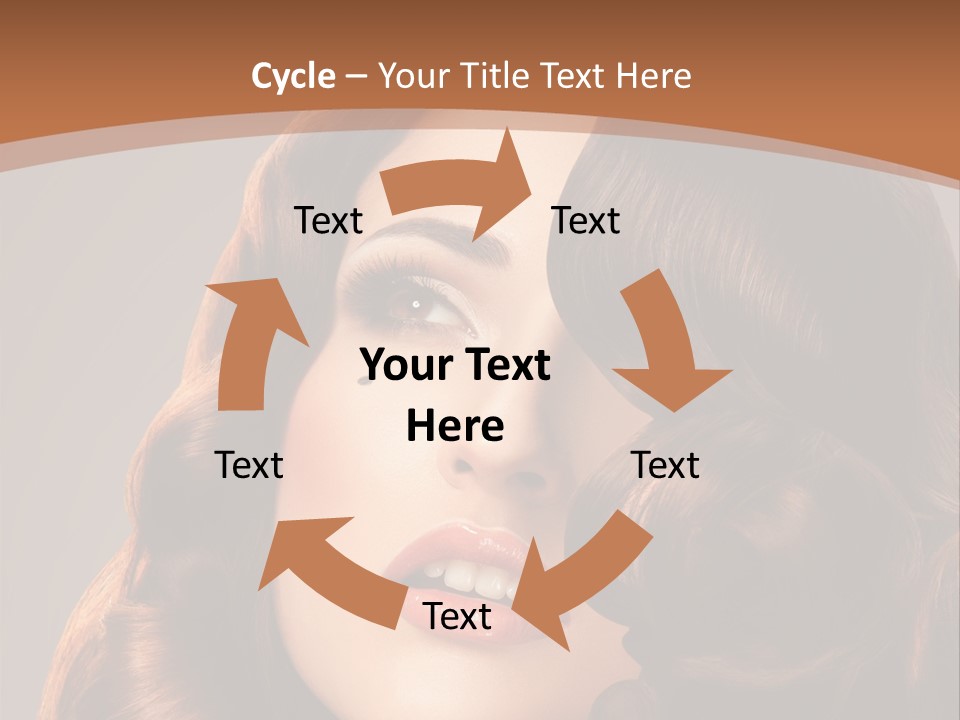 Cycle – Your Title Text Here

Text

Text

Your Text Here

Text

Text

Text